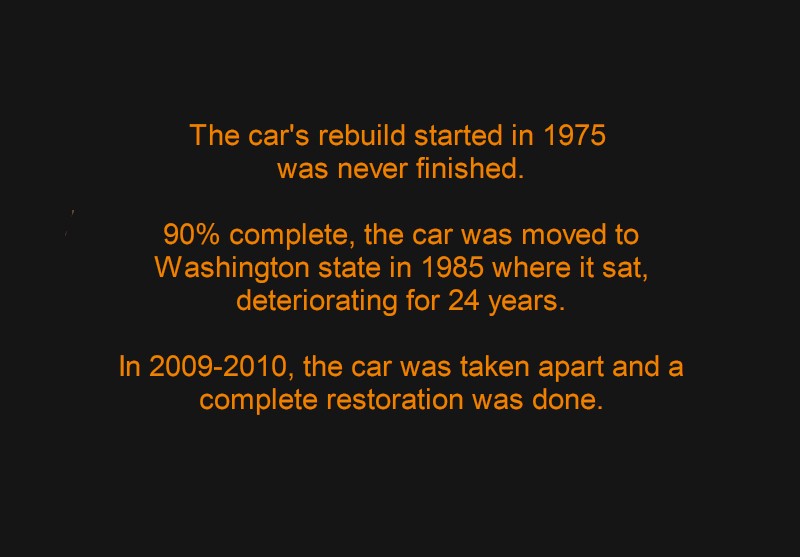 The car's rebuild started in 1975 was never finished.

90% complete, the car was moved to Washington state in 1985 where it sat, deteriorating for 24 years.

In 2009-2010, the car was taken apart and a complete restoration was done.